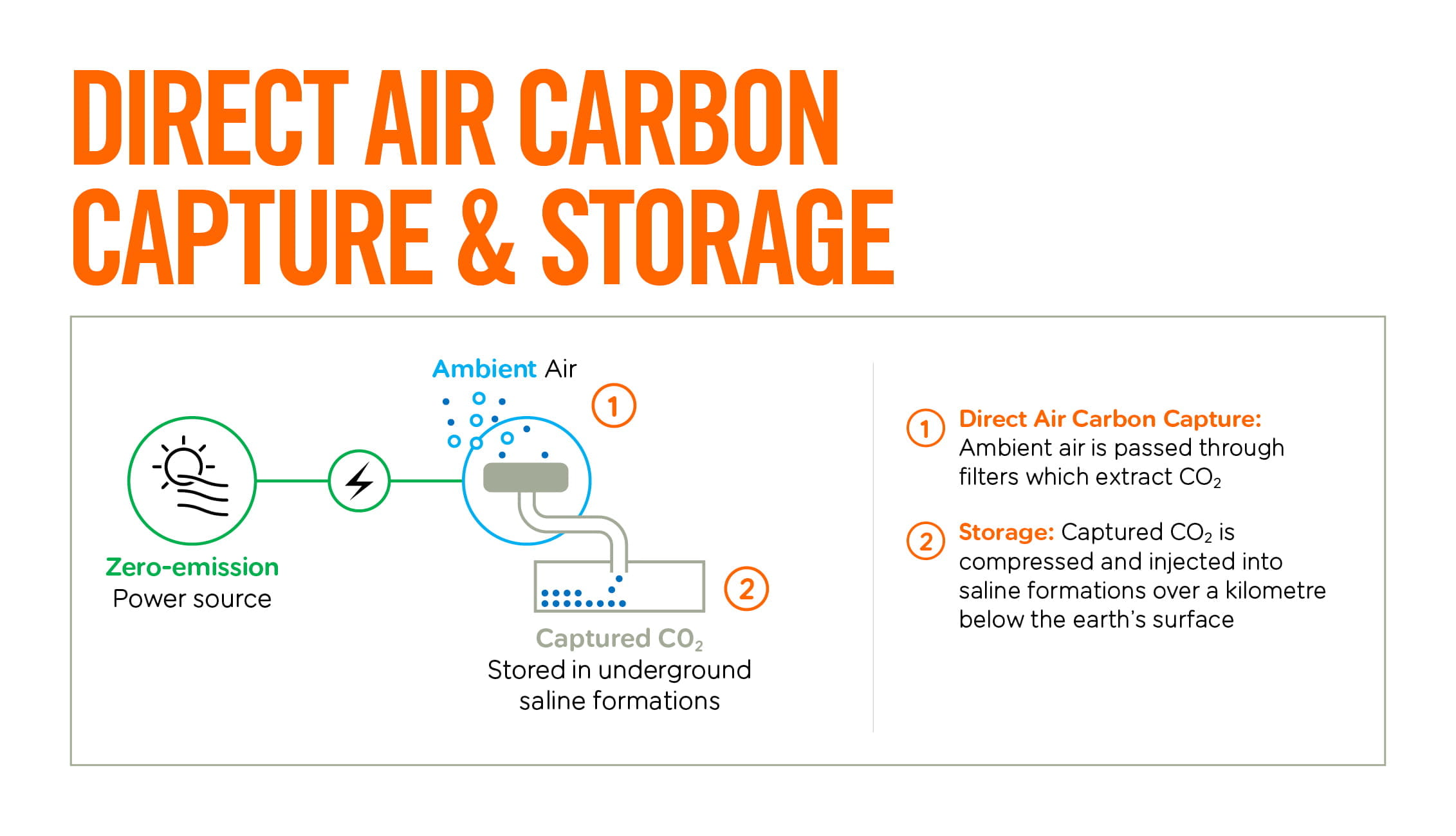 DIRECT AIR CARBON CAPTURE & STORAGE

Ambient Air

1

Zero-emission Power source

2

Captured $CO_2$
Stored in underground saline formations

1 Direct Air Carbon Capture: Ambient air is passed through filters which extract $CO_2$

2 Storage: Captured $CO_2$ is compressed and injected into saline formations over a kilometre below the earth's surface